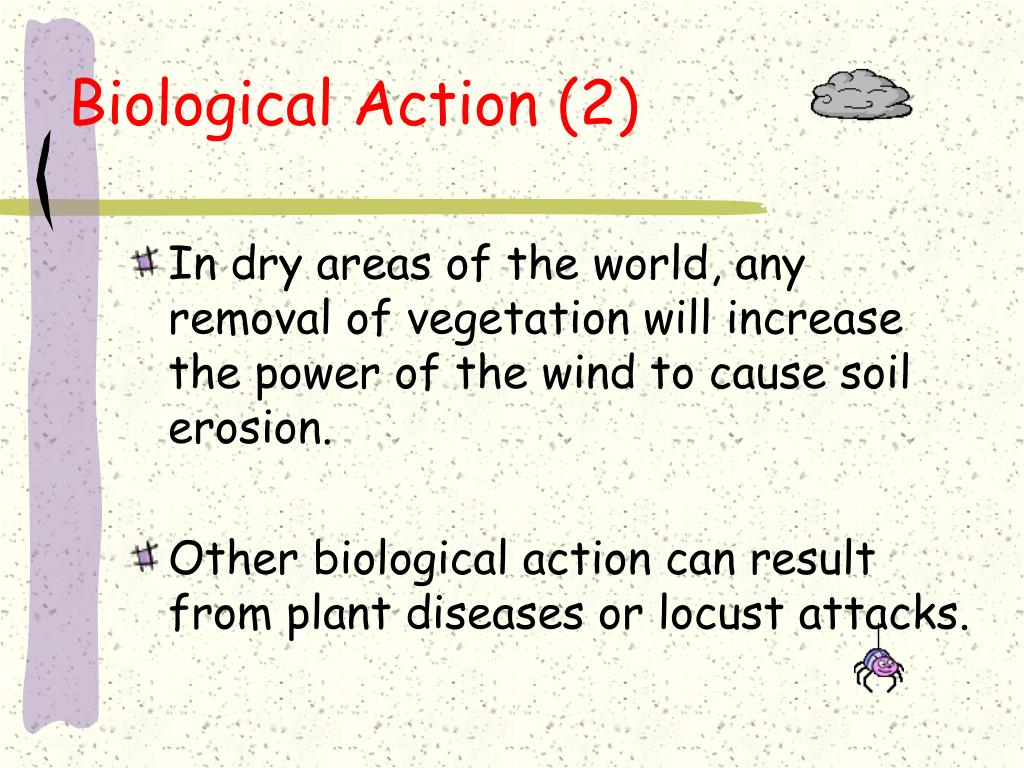 Biological Action (2)

In dry areas of the world, any removal of vegetation will increase the power of the wind to cause soil erosion.

Other biological action can result from plant diseases or locust attacks.